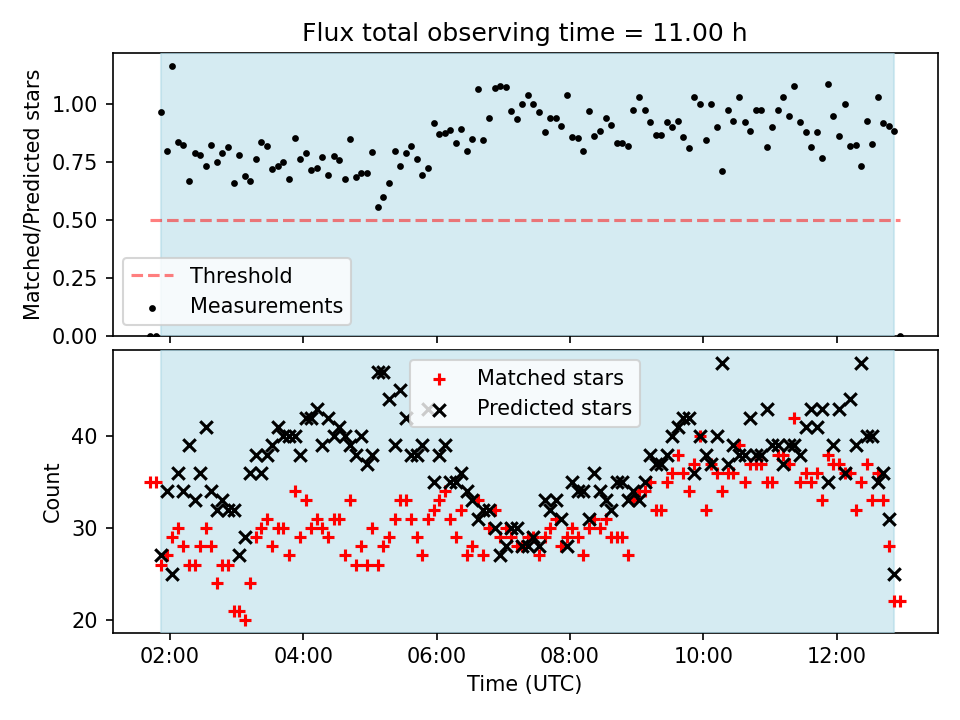 Flux total observing time = 11.00 h

Matched/Predicted stars

1.00
0.75
0.50
0.25
0.00

Threshold
Measurements

Matched stars
Predicted stars

Count

40
30
20

02:00
04:00
06:00
08:00
10:00
12:00

Time (UTC)